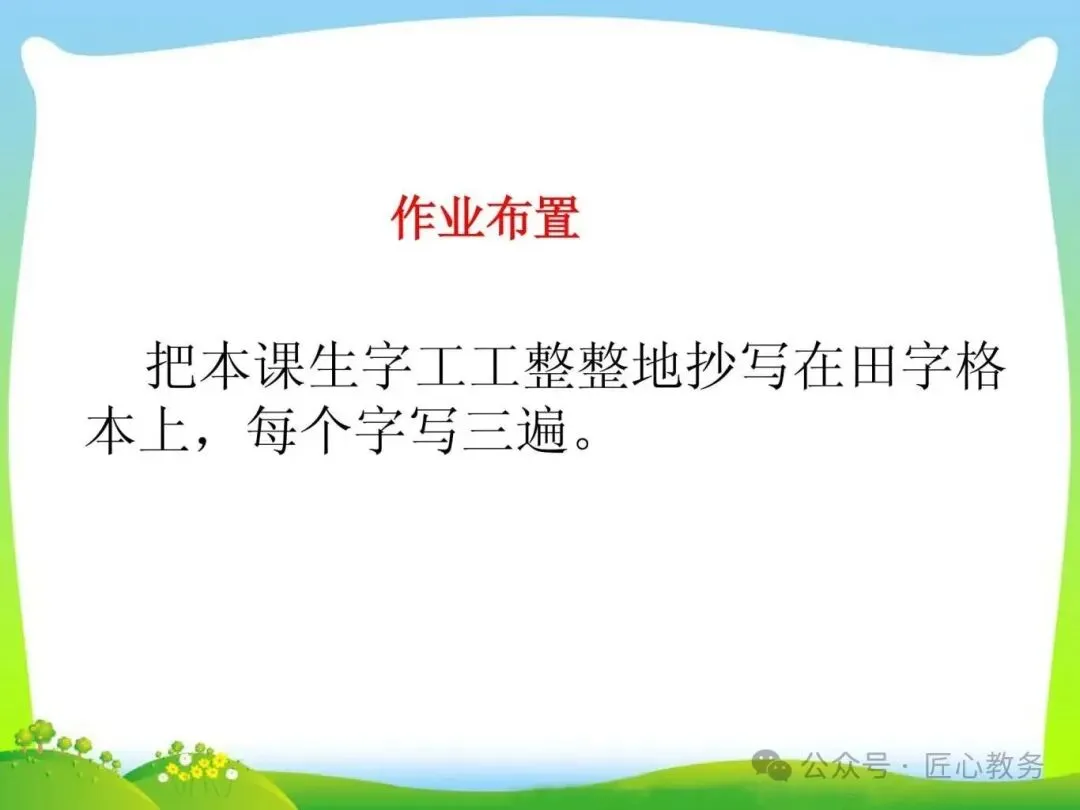 作业布置

把本课生字工工整整地抄写在田字格本上，每个字写三遍。

公众号 · 匠心教务